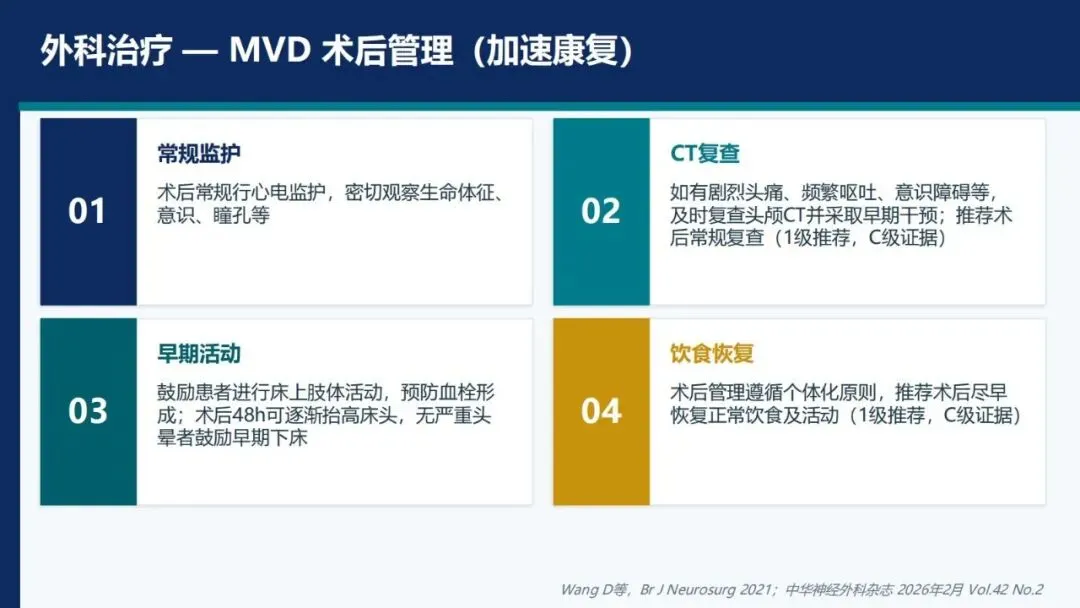 外科治疗 — MVD 术后管理（加速康复）

01

常规监护

术后常规行心电监护，密切观察生命体征、意识、瞳孔等

02

CT复查

如有剧烈头痛、频繁呕吐、意识障碍等，及时复查头颅CT并采取早期干预；推荐术后常规复查（1级推荐，C级证据）

03

早期活动

鼓励患者进行床上肢体活动，预防血栓形成；术后48h可逐渐抬高床头，无严重头晕者鼓励早期下床

04

饮食恢复

术后管理遵循个体化原则，推荐术后尽早恢复正常饮食及活动（1级推荐，C级证据）

Wang D等，Br J Neurosurg 2021；中华神经外科杂志 2026年2月 Vol.42 No.2